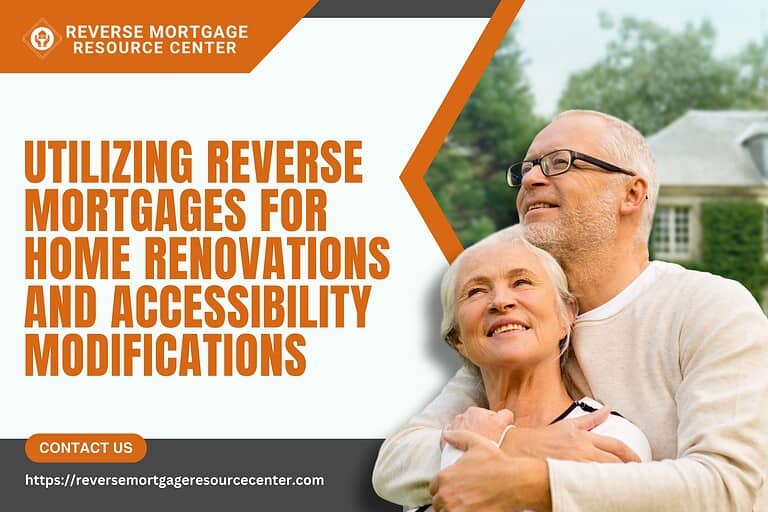 REVERSE MORTGAGE RESOURCE CENTER

UTILIZING REVERSE MORTGAGES FOR HOME RENOVATIONS AND ACCESSIBILITY MODIFICATIONS

CONTACT US

https://reversemortgageresourcecenter.com